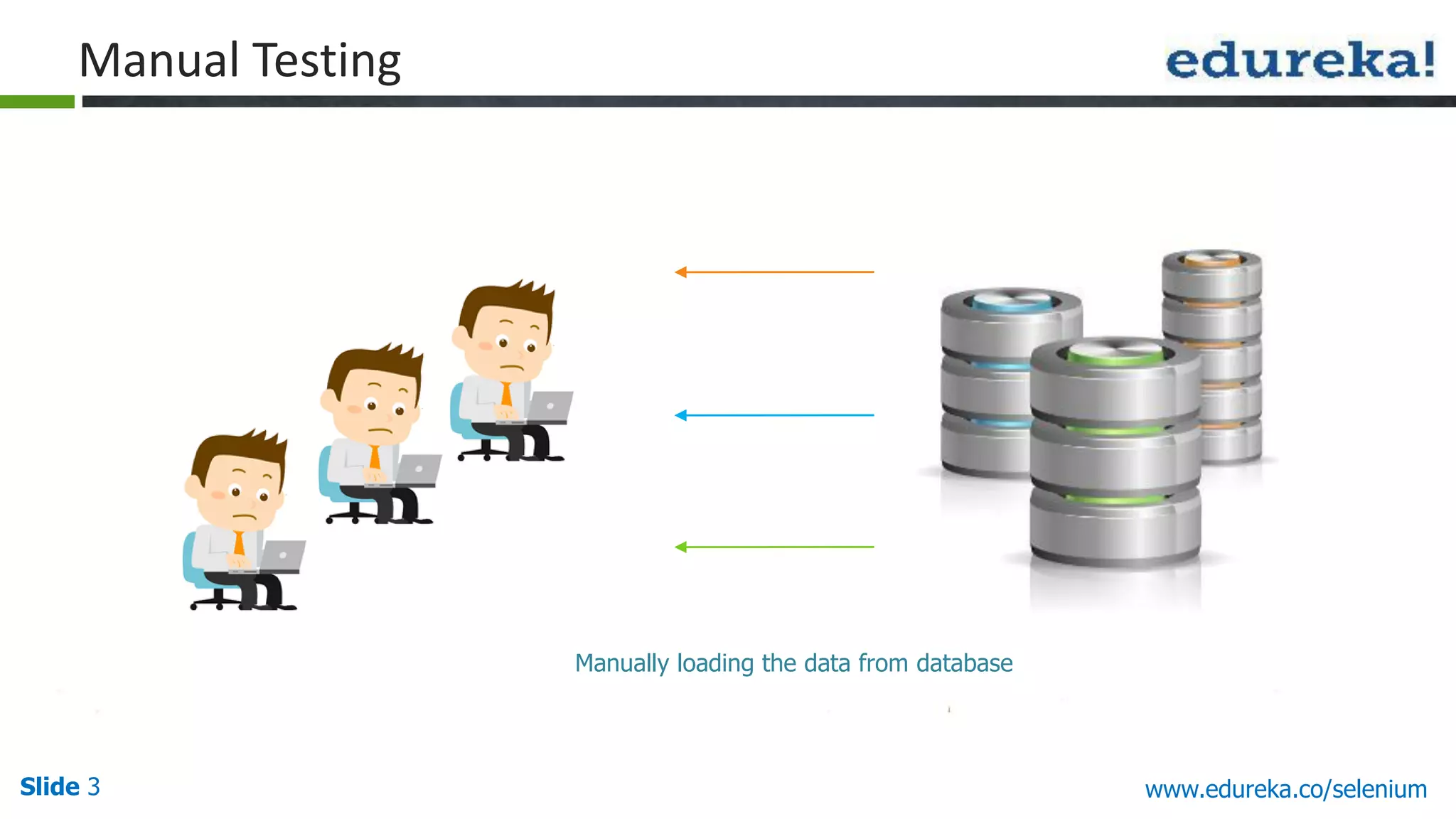 Manual Testing

edureka!

Manually loading the data from database

Slide 3

www.edureka.co/selenium